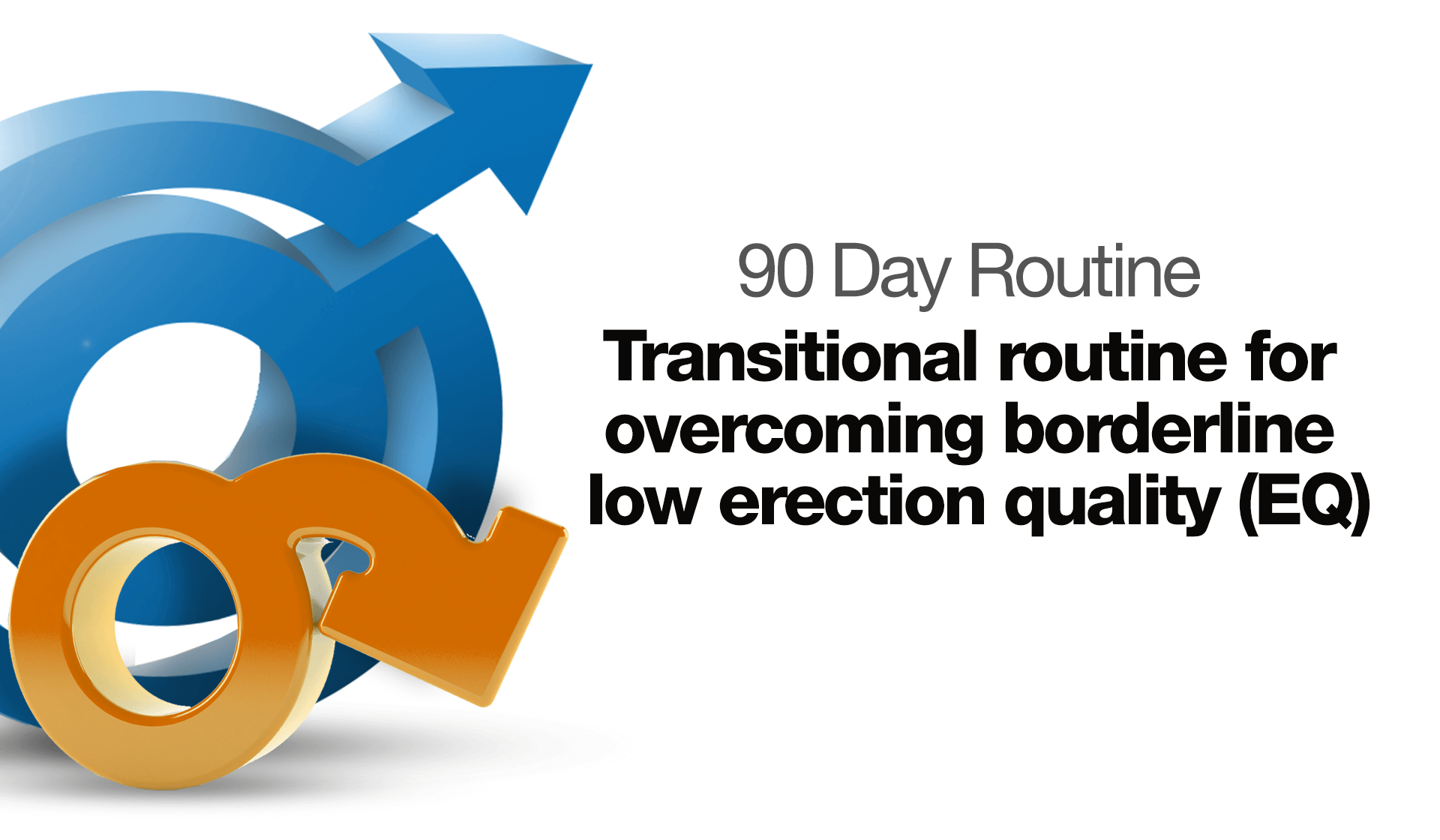 90 Day Routine

Transitional routine for overcoming borderline low erection quality (EQ)